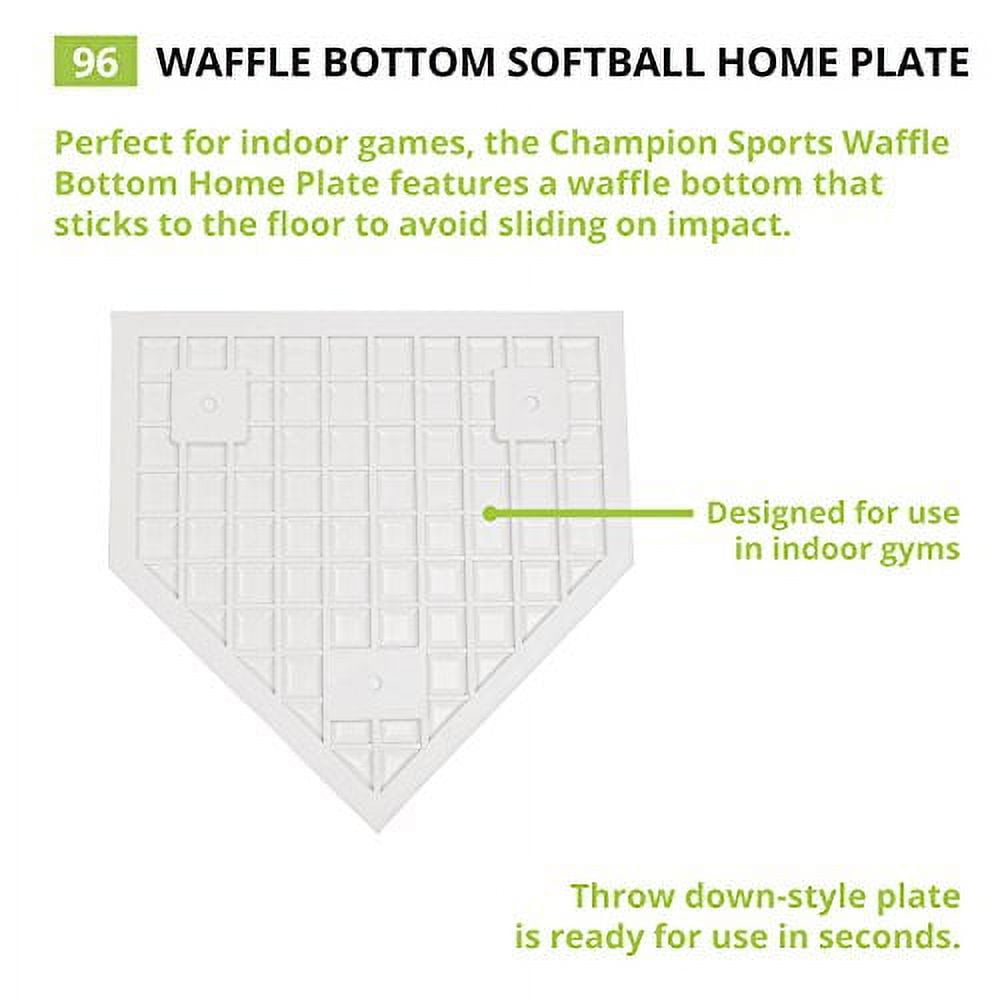 96 WAFFLE BOTTOM SOFTBALL HOME PLATE

Perfect for indoor games, the Champion Sports Waffle Bottom Home Plate features a waffle bottom that sticks to the floor to avoid sliding on impact.

Designed for use in indoor gyms

Throw down-style plate is ready for use in seconds.